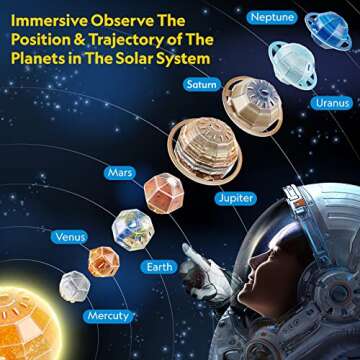 Immersive Observe The Position & Trajectory of The Planets in The Solar System

Neptune

Saturn

Uranus

Mars

Jupiter

Venus

Earth

Mercuty